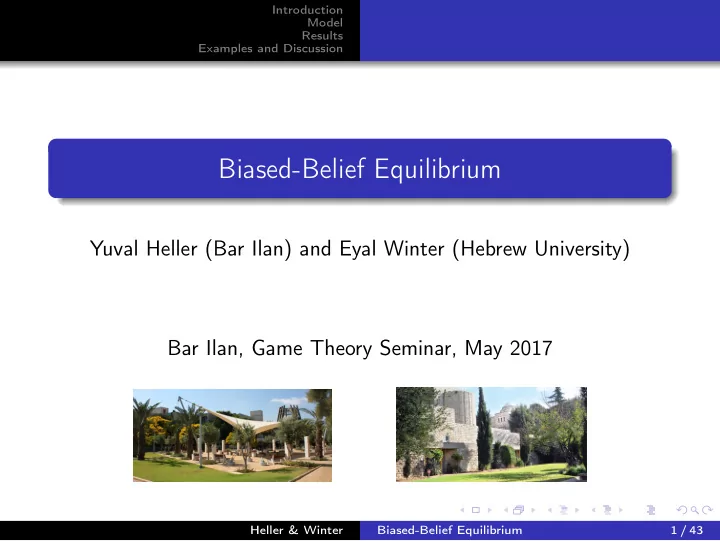 Introduction
Model
Results
Examples and Discussion

Biased-Belief Equilibrium

Yuval Heller (Bar Ilan) and Eyal Winter (Hebrew University)

Bar Ilan, Game Theory Seminar, May 2017

Heller & Winter Biased-Belief Equilibrium 1 / 43